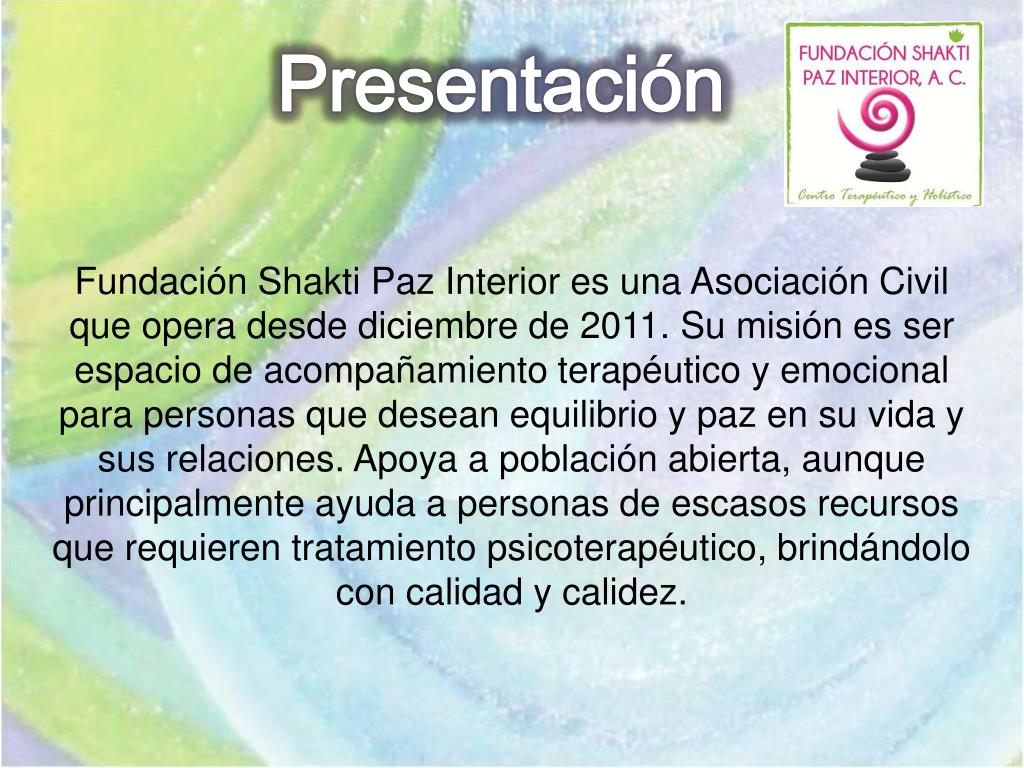 Presentación

FUNDACIÓN SHAKTI PAZ INTERIOR, A. C.

Centro Terapéutico y Holístico

Fundación Shakti Paz Interior es una Asociación Civil que opera desde diciembre de 2011. Su misión es ser espacio de acompañamiento terapéutico y emocional para personas que desean equilibrio y paz en su vida y sus relaciones. Apoya a población abierta, aunque principalmente ayuda a personas de escasos recursos que requieren tratamiento psicoterapéutico, brindándolo con calidad y calidez.